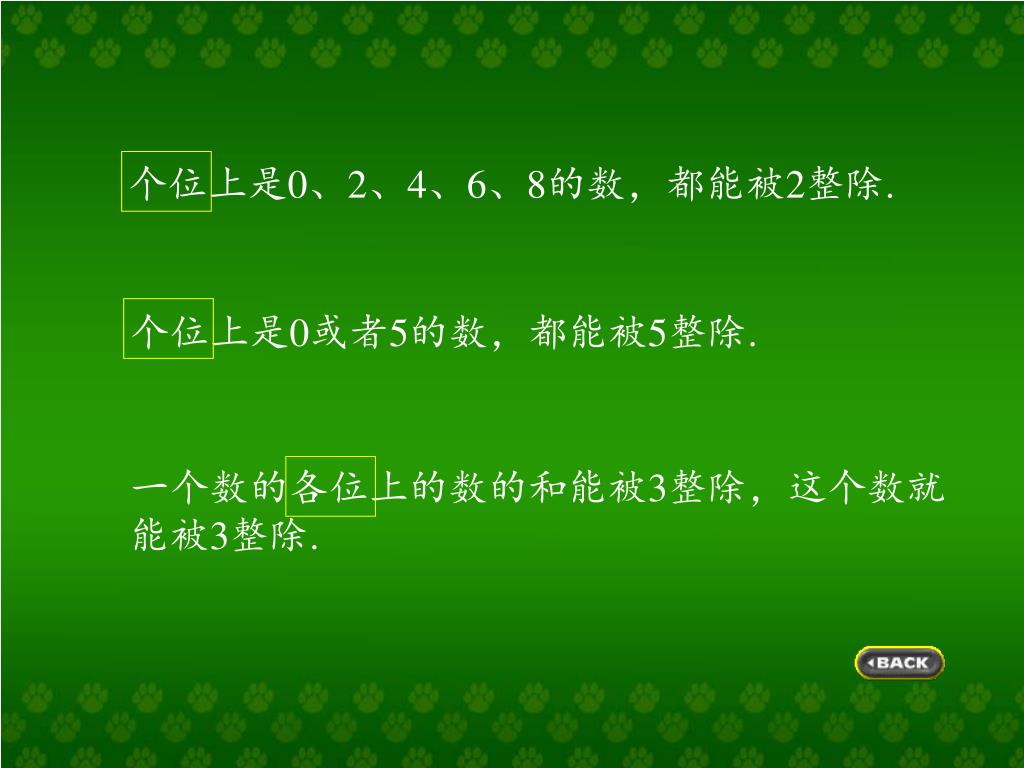 个位上是0、2、4、6、8的数，都能被2整除.

个位上是0或者5的数，都能被5整除.

一个数的各位上的数的和能被3整除，这个数就能被3整除.

BACK